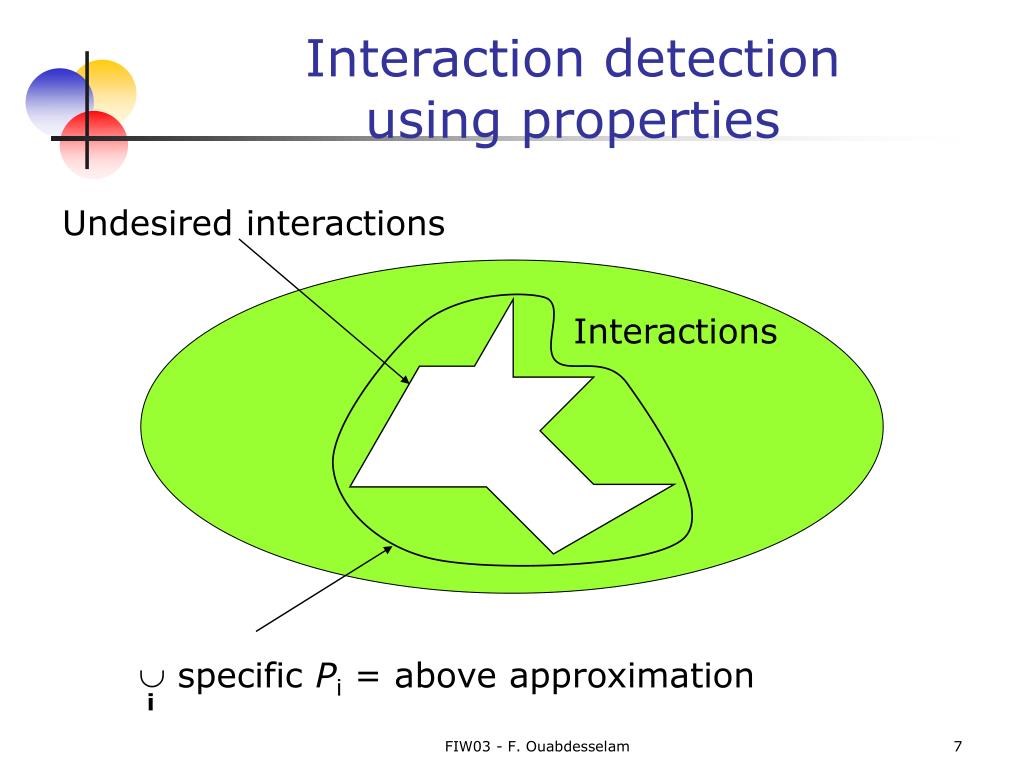 Interaction detection using properties

Undesired interactions

Interactions

$\bigcup_{i}$ specific $P_i$ = above approximation

FIW03 - F. Ouabdesselam

7